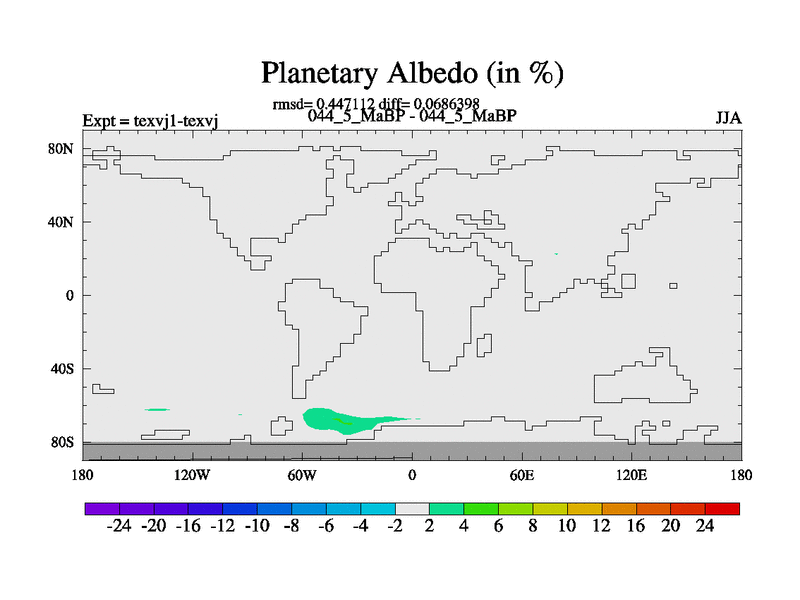 Planetary Albedo (in %)

rmsd= 0.447112 diff= 0.0686398

Expt = texvj1-texvj

044_5_MaBP - 044_5_MaBP

JJA

80N
40N
0
40S
80S

180 120W 60W 0 60E 120E 180

-24 -20 -16 -12 -10 -8 -6 -4 -2 2 4 6 8 10 12 16 20 24